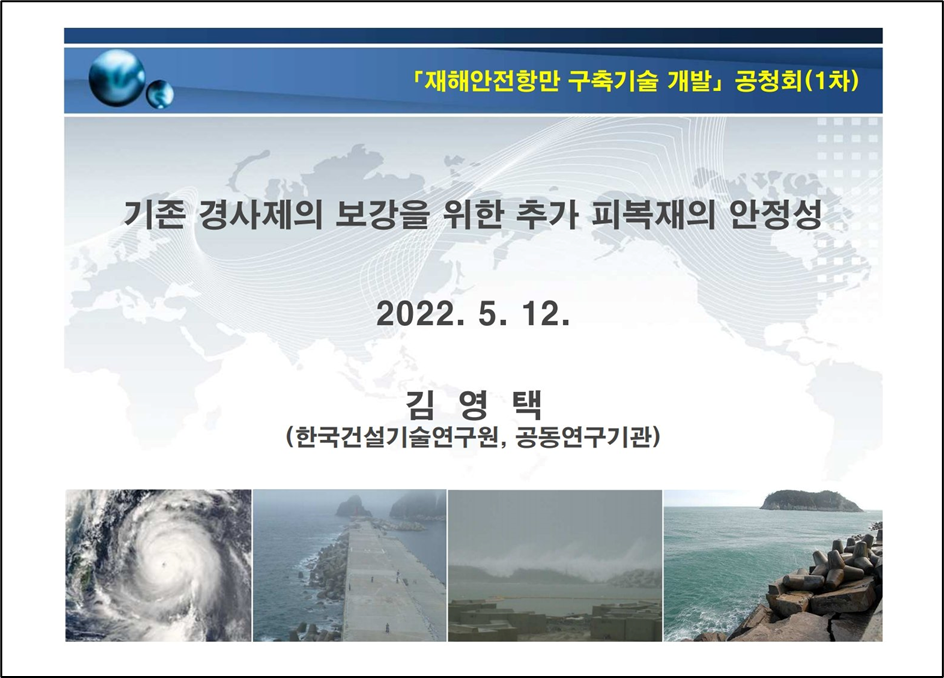 「재해안전항만 구축기술 개발」 공청회(1차)

기존 경사제의 보강을 위한 추가 피복재의 안정성

2022. 5. 12.

김 영 택
(한국건설기술연구원, 공동연구기관)